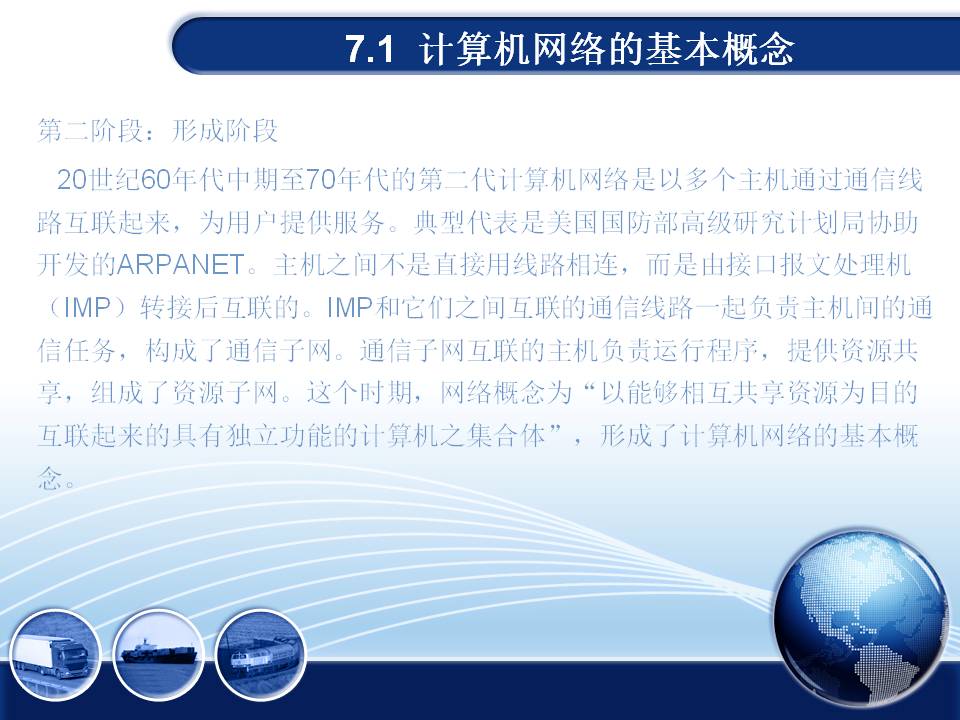 7.1 计算机网络的基本概念

第二阶段：形成阶段

20世纪60年代中期至70年代的第二代计算机网络是以多个主机通过通信线路互联起来，为用户提供服务。典型代表是美国国防部高级研究计划局协助开发的ARPANET。主机之间不是直接用线路相连，而是由接口报文处理机（IMP）转接后互联的。IMP和它们之间互联的通信线路一起负责主机间的通信任务，构成了通信子网。通信子网互联的主机负责运行程序，提供资源共享，组成了资源子网。这个时期，网络概念为“以能够相互共享资源为目的互联起来的具有独立功能的计算机之集合体”，形成了计算机网络的基本概念。